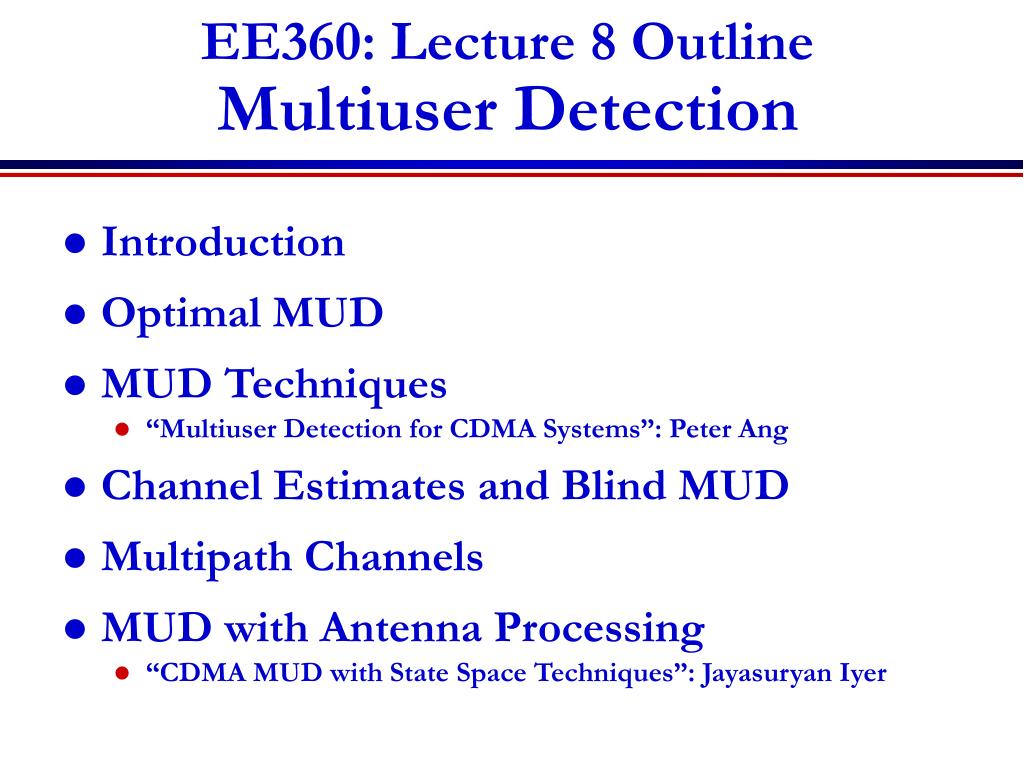 EE360: Lecture 8 Outline
Multiuser Detection

- Introduction
- Optimal MUD
- MUD Techniques
  - “Multiuser Detection for CDMA Systems”: Peter Ang
- Channel Estimates and Blind MUD
- Multipath Channels
- MUD with Antenna Processing
  - “CDMA MUD with State Space Techniques”: Jayasuryan Iyer